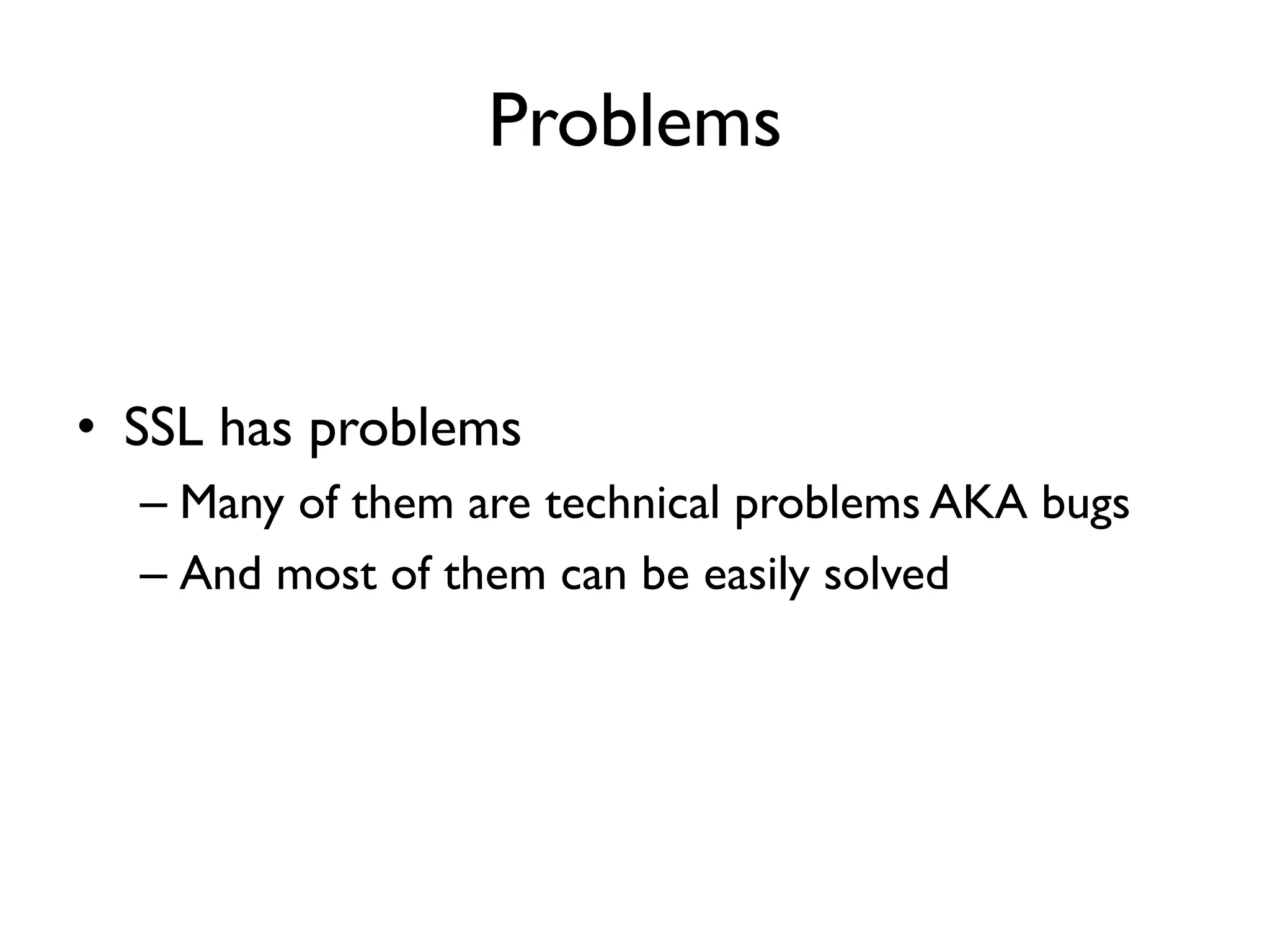 Problems

• SSL has problems
– Many of them are technical problems AKA bugs
– And most of them can be easily solved